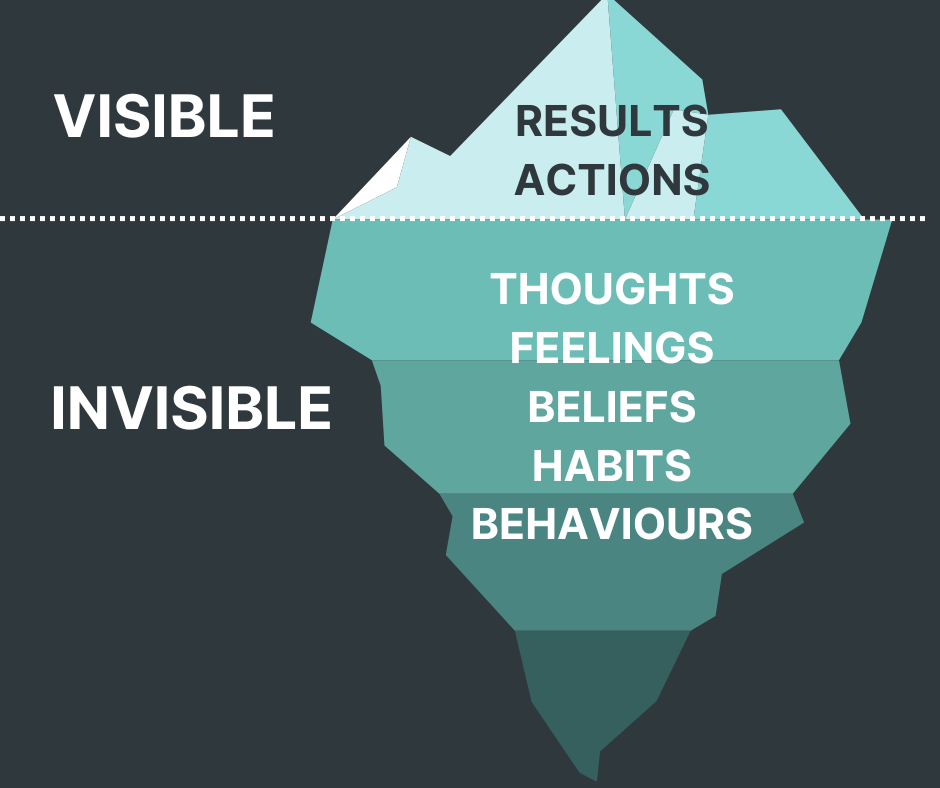 VISIBLE

RESULTS
ACTIONS

INVISIBLE

THOUGHTS
FEELINGS
BELIEFS
HABITS
BEHAVIOURS